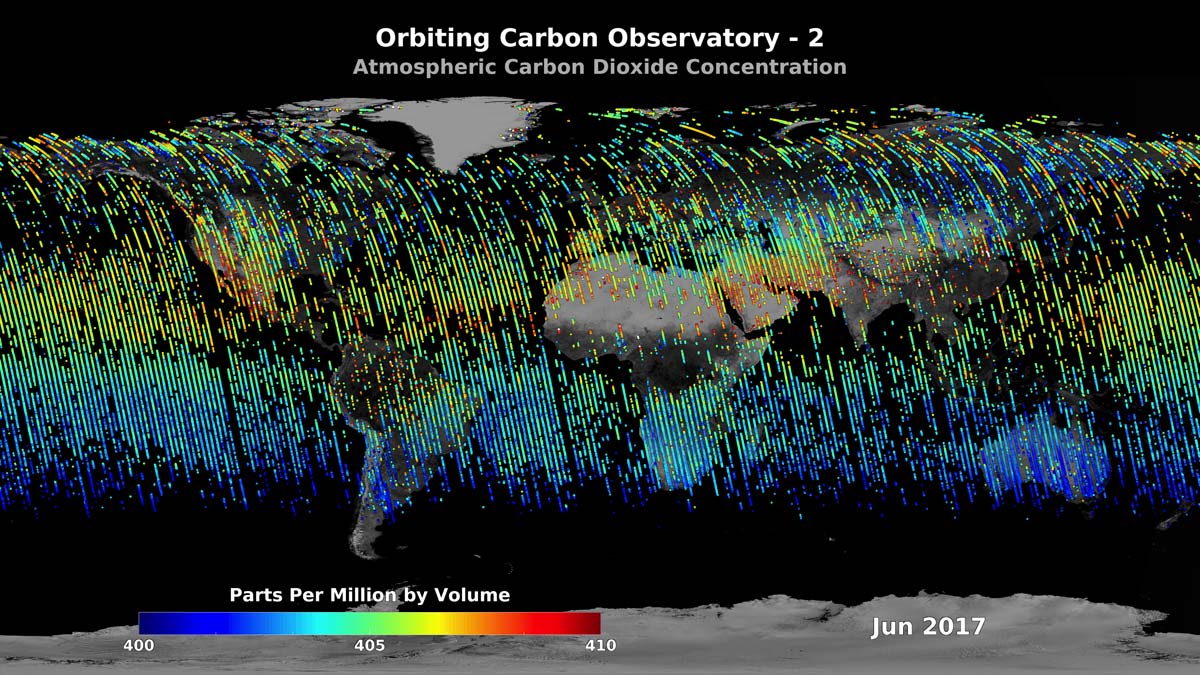 Orbiting Carbon Observatory - 2
Atmospheric Carbon Dioxide Concentration

Parts Per Million by Volume
400
405
410

Jun 2017